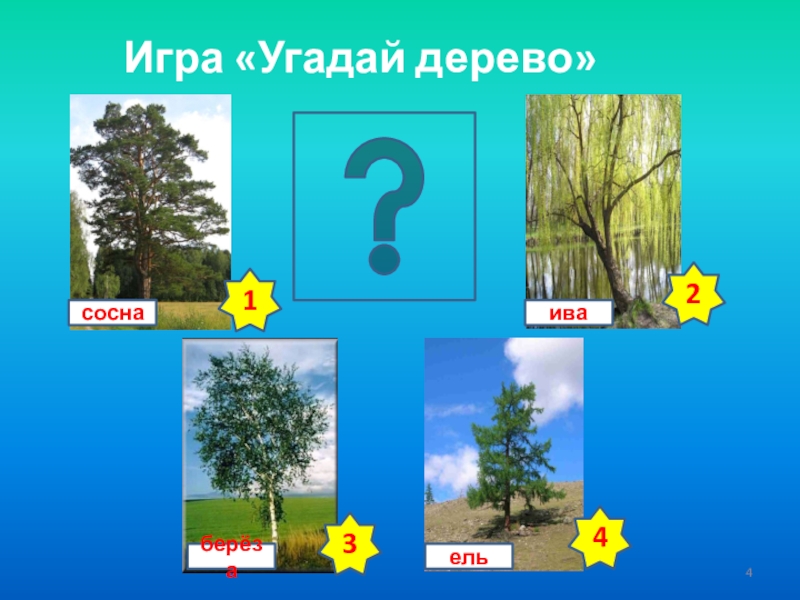 Игра «Угадай дерево»

?

сосна

1

ива

2

берёза

3

ель

4

4